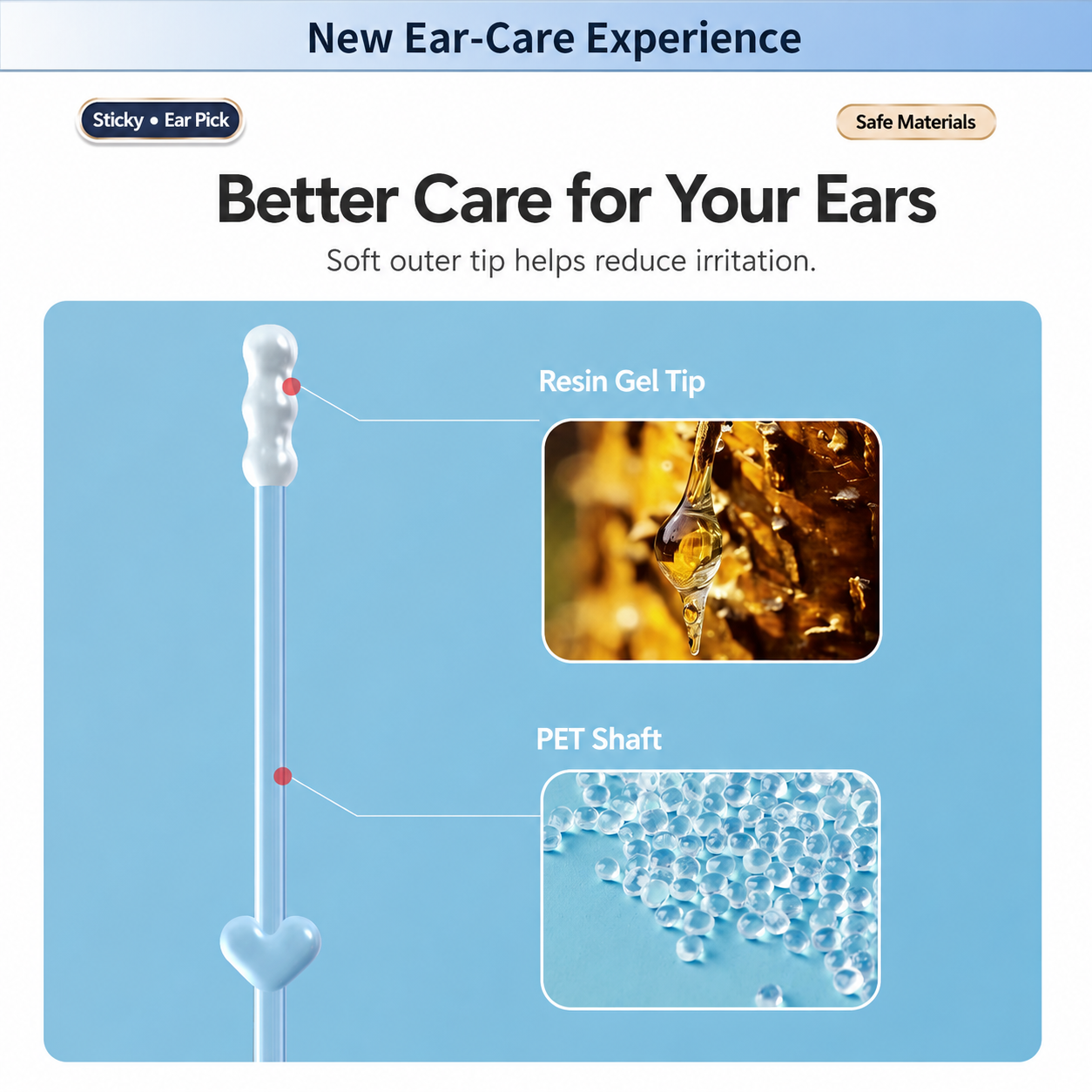 New Ear-Care Experience

Sticky • Ear Pick

Safe Materials

Better Care for Your Ears

Soft outer tip helps reduce irritation.

Resin Gel Tip

PET Shaft